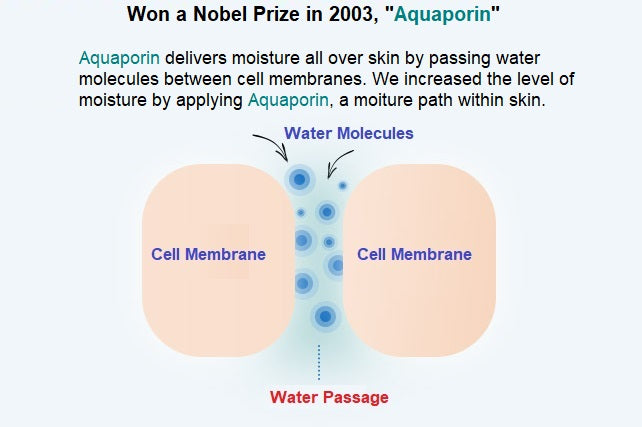 Won a Nobel Prize in 2003, "Aquaporin"

Aquaporin delivers moisture all over skin by passing water molecules between cell membranes. We increased the level of moisture by applying Aquaporin, a moiture path within skin.

Water Molecules

Cell Membrane

Cell Membrane

Water Passage